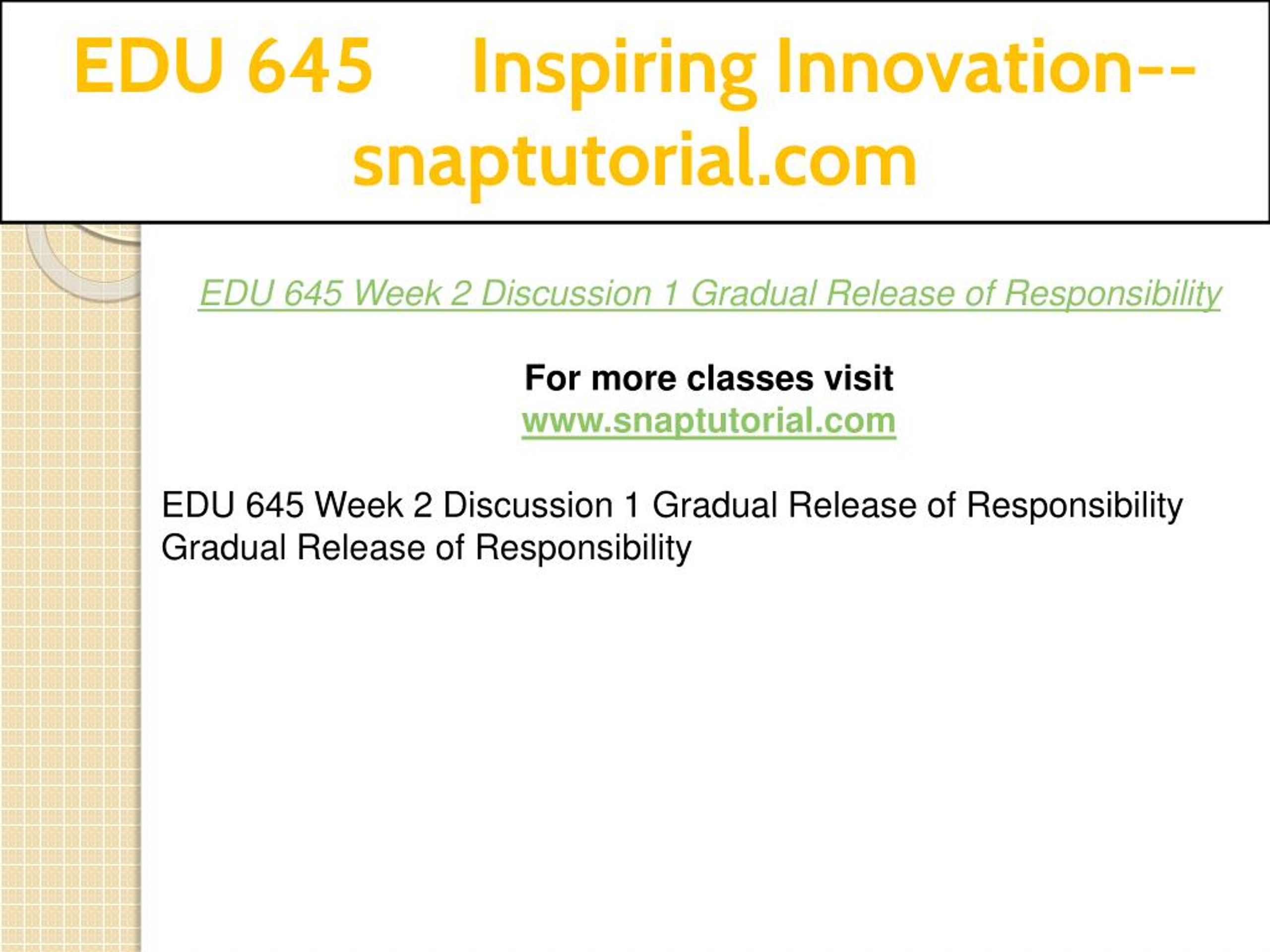 EDU 645 Inspiring Innovation--snaptutorial.com

EDU 645 Week 2 Discussion 1 Gradual Release of Responsibility

For more classes visit
www.snaptutorial.com

EDU 645 Week 2 Discussion 1 Gradual Release of Responsibility
Gradual Release of Responsibility